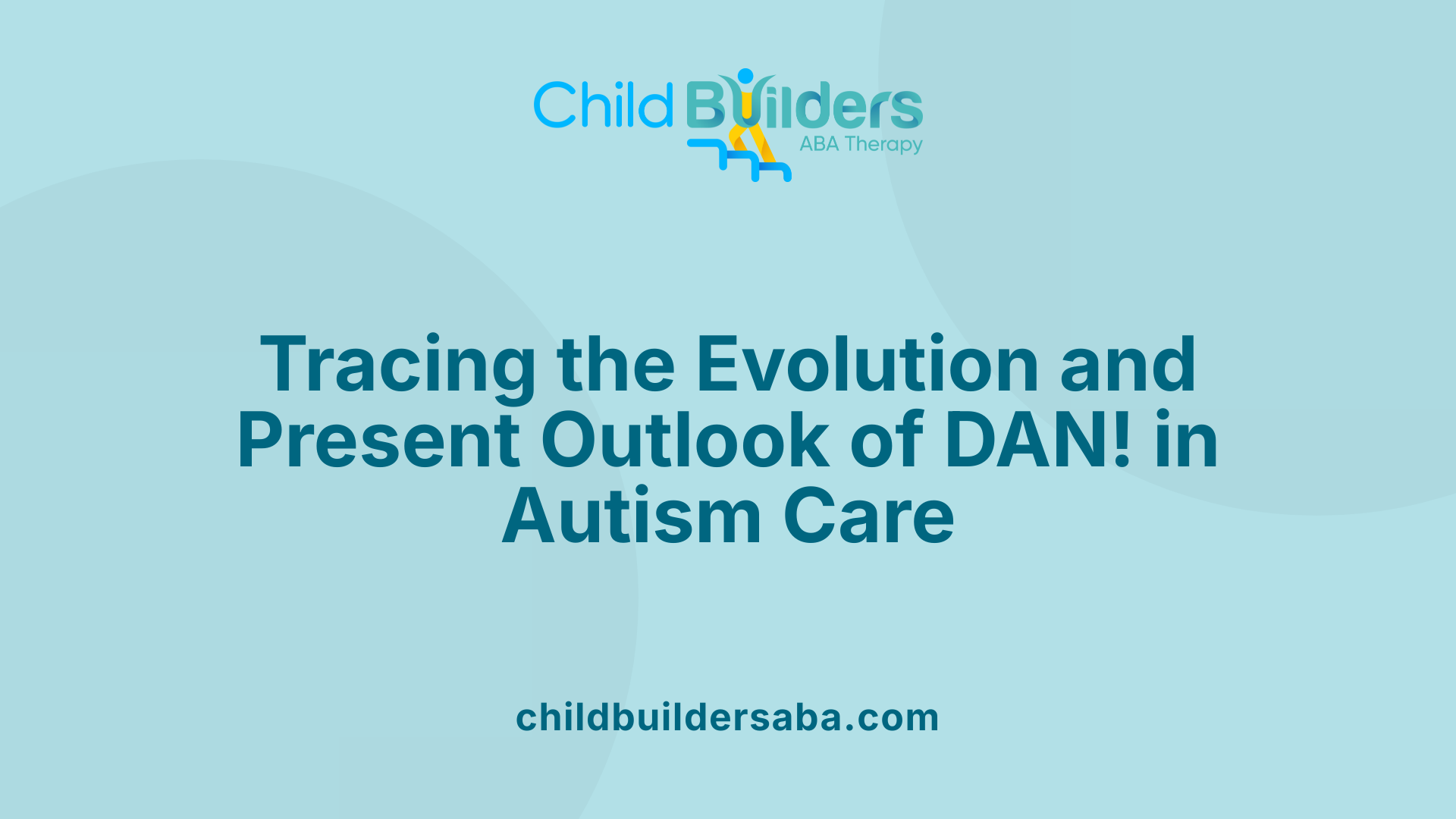 Child Builders
ABA Therapy

Tracing the Evolution and Present Outlook of DAN! in Autism Care

childbuildersaba.com